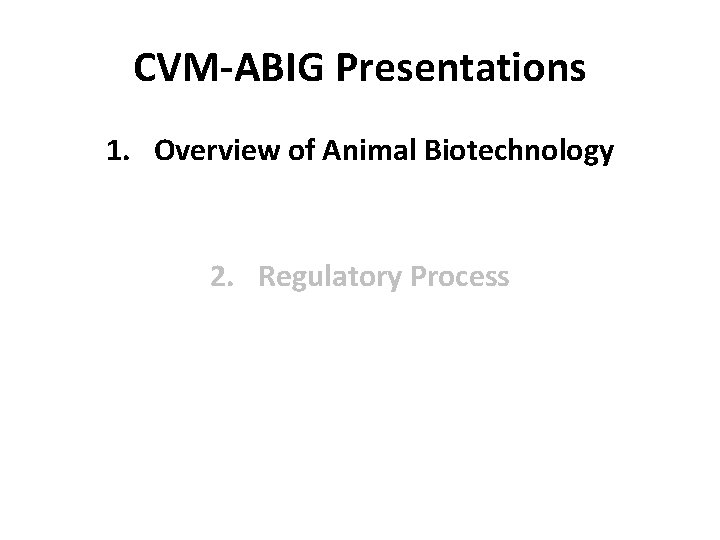 CVM-ABIG Presentations

1. Overview of Animal Biotechnology

2. Regulatory Process